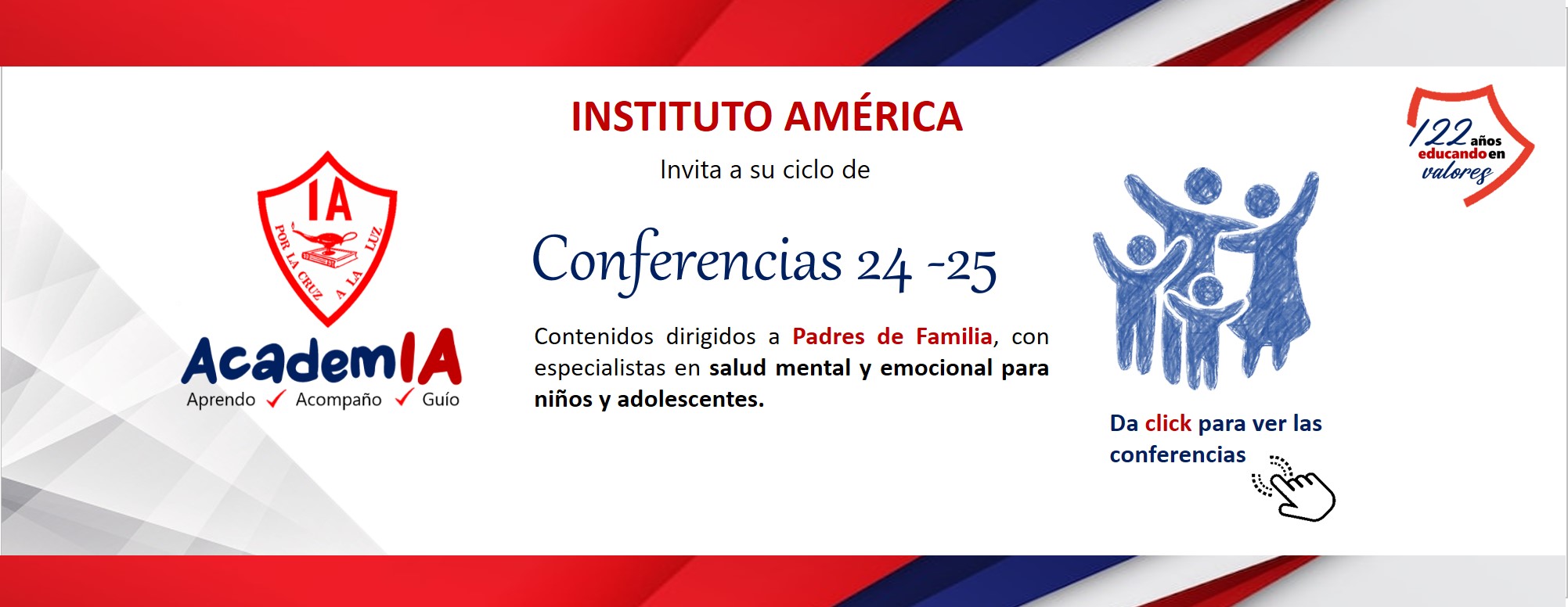 IA
POR LA CRUZ A LA LUZ
AcademIA
Aprendo ✓ Acompaño ✓ Guío

INSTITUTO AMÉRICA

Invita a su ciclo de

Conferencias 24 -25

Contenidos dirigidos a Padres de Familia, con especialistas en salud mental y emocional para niños y adolescentes.

122 años educando en valores

Da click para ver las conferencias